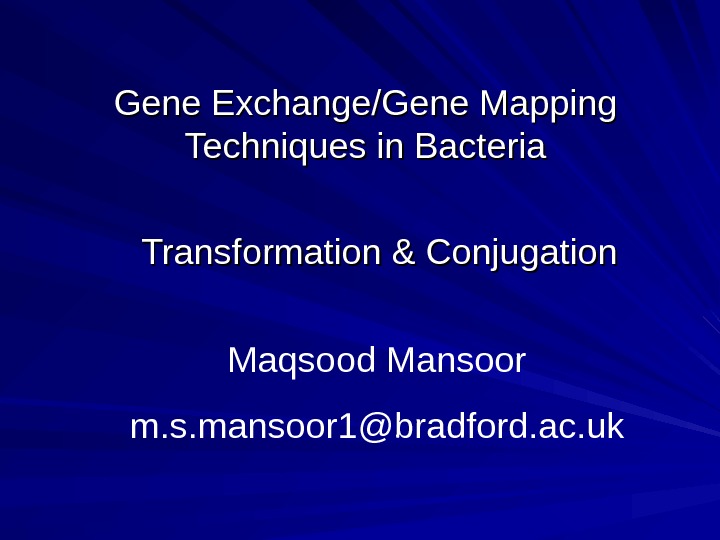 Gene Exchange/Gene Mapping Techniques in Bacteria

Transformation & Conjugation

Maqsood Mansoor

m.s.mansoor1@bradford.ac.uk